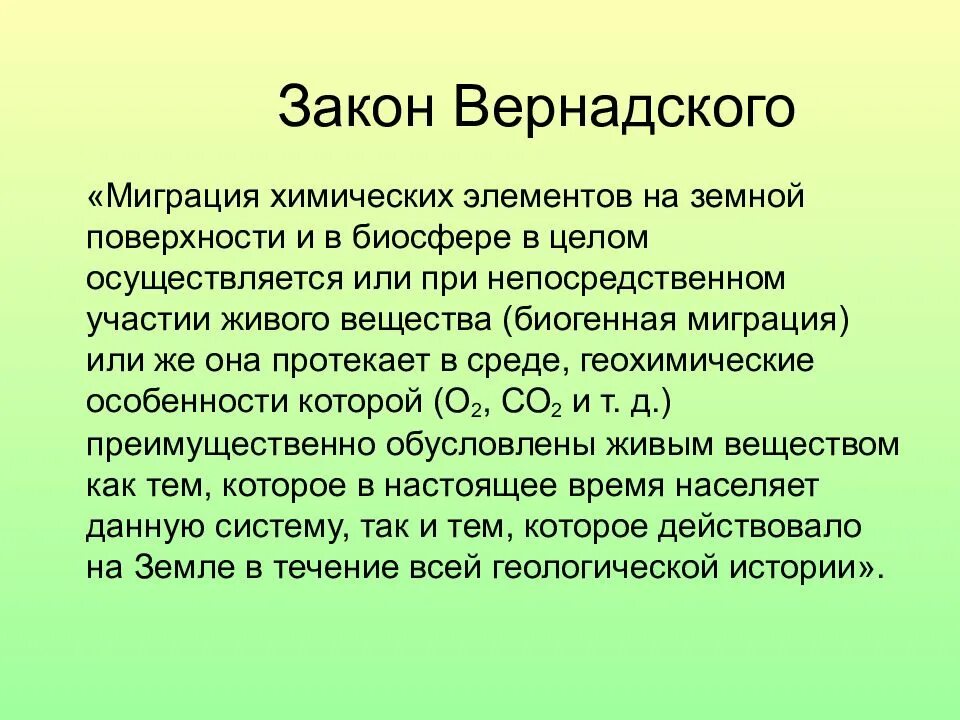 Закон Вернадского

«Миграция химических элементов на земной поверхности и в биосфере в целом осуществляется или при непосредственном участии живого вещества (биогенная миграция) или же она протекает в среде, геохимические особенности которой ($O_2$, $CO_2$ и т. д.) преимущественно обусловлены живым веществом как тем, которое в настоящее время населяет данную систему, так и тем, которое действовало на Земле в течение всей геологической истории».